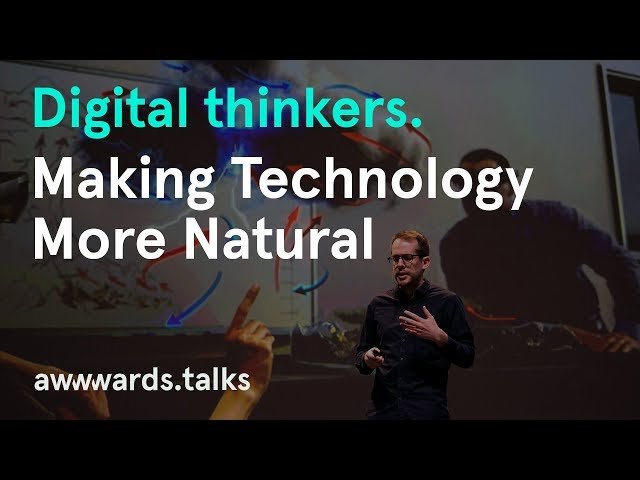 Digital thinkers.

Making Technology More Natural

awwwards.talks